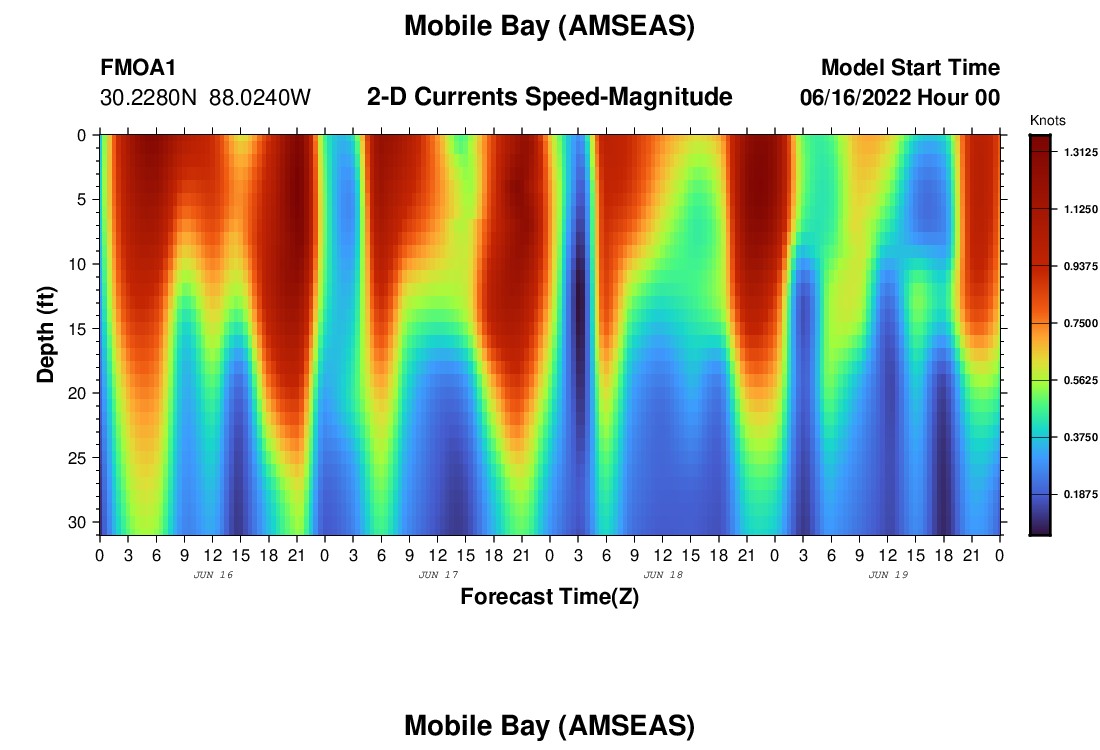 Mobile Bay (AMSEAS)

FMOA1
30.2280N 88.0240W

2-D Currents Speed-Magnitude

Model Start Time
06/16/2022 Hour 00

Knots
1.3125
1.1250
0.9375
0.7500
0.5625
0.3750
0.1875

Depth (ft)
0
5
10
15
20
25
30

0 3 6 9 12 15 18 21 0 3 6 9 12 15 18 21 0 3 6 9 12 15 18 21 0 3 6 9 12 15 18 21 0
JUN 16
JUN 17
JUN 18
JUN 19

Forecast Time(Z)

Mobile Bay (AMSEAS)